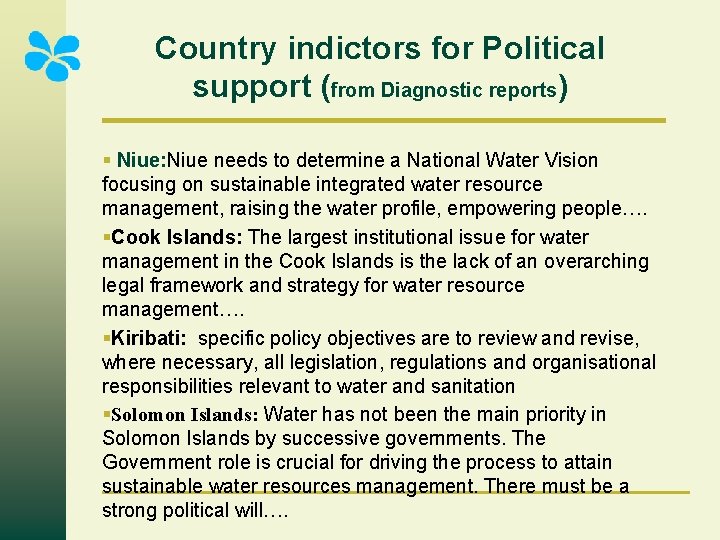 Country indictors for Political support (from Diagnostic reports)

▪ Niue:Niue needs to determine a National Water Vision focusing on sustainable integrated water resource management, raising the water profile, empowering people….

▪Cook Islands: The largest institutional issue for water management in the Cook Islands is the lack of an overarching legal framework and strategy for water resource management….

▪Kiribati: specific policy objectives are to review and revise, where necessary, all legislation, regulations and organisational responsibilities relevant to water and sanitation

▪Solomon Islands: Water has not been the main priority in Solomon Islands by successive governments. The Government role is crucial for driving the process to attain sustainable water resources management. There must be a strong political will….